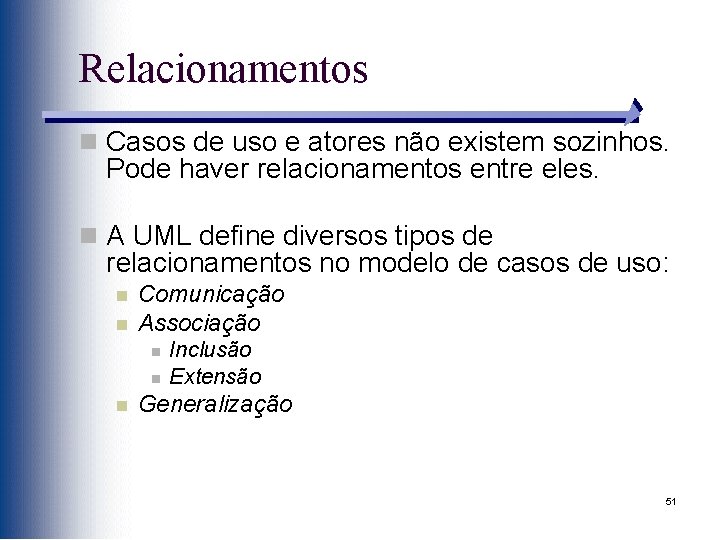 Relacionamentos

Casos de uso e atores não existem sozinhos. Pode haver relacionamentos entre eles.

A UML define diversos tipos de relacionamentos no modelo de casos de uso:

Comunicação

Associação

Inclusão

Extensão

Generalização

51